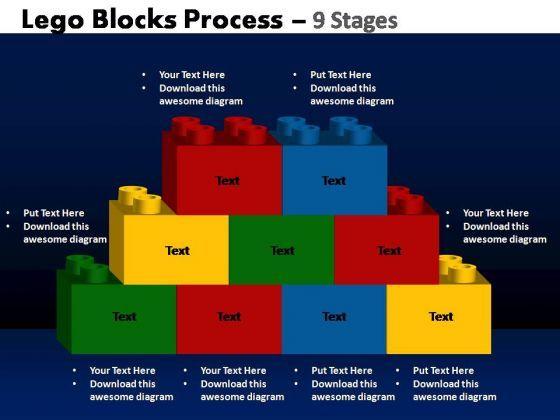 Lego Blocks Process – 9 Stages

• Your Text Here
• Download this awesome diagram

• Put Text Here
• Download this awesome diagram

Text

Text

• Put Text Here
• Download this awesome diagram

Text

Text

Text

• Your Text Here
• Download this awesome diagram

Text

Text

Text

Text

• Your Text Here
• Download this awesome diagram

• Your Text Here
• Download this awesome diagram

• Put Text Here
• Download this awesome diagram

• Put Text Here
• Download this awesome diagram